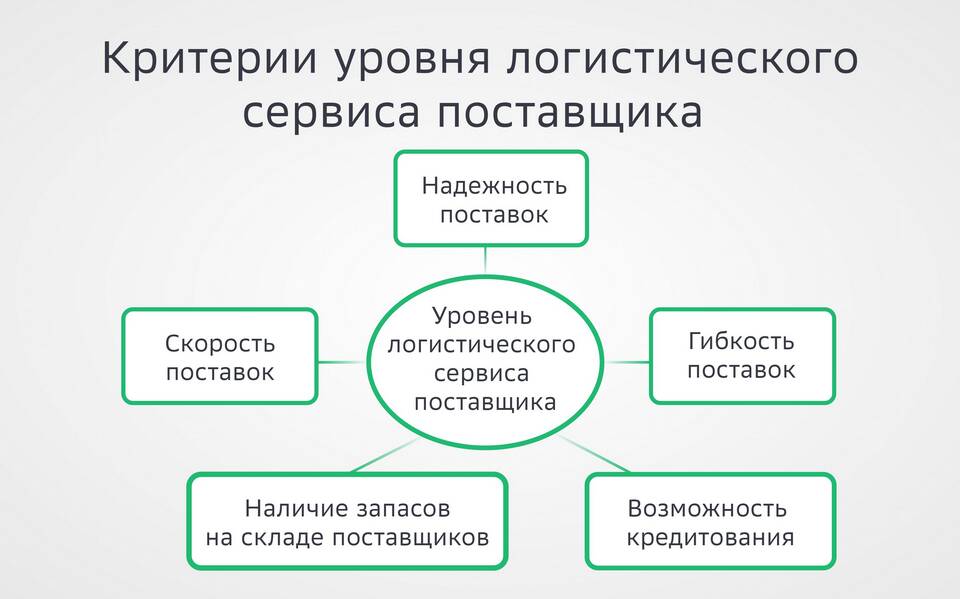 Критерии уровня логистического сервиса поставщика

Надежность поставок

Скорость поставок

Уровень логистического сервиса поставщика

Гибкость поставок

Наличие запасов на складе поставщиков

Возможность кредитования